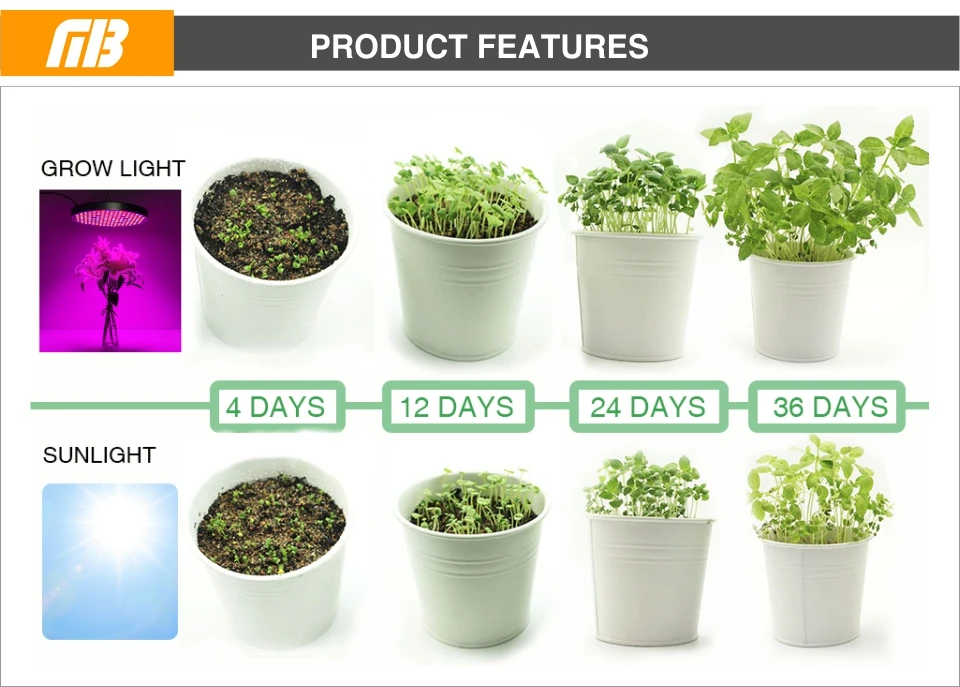 MB

PRODUCT FEATURES

GROW LIGHT

4 DAYS

12 DAYS

24 DAYS

36 DAYS

SUNLIGHT